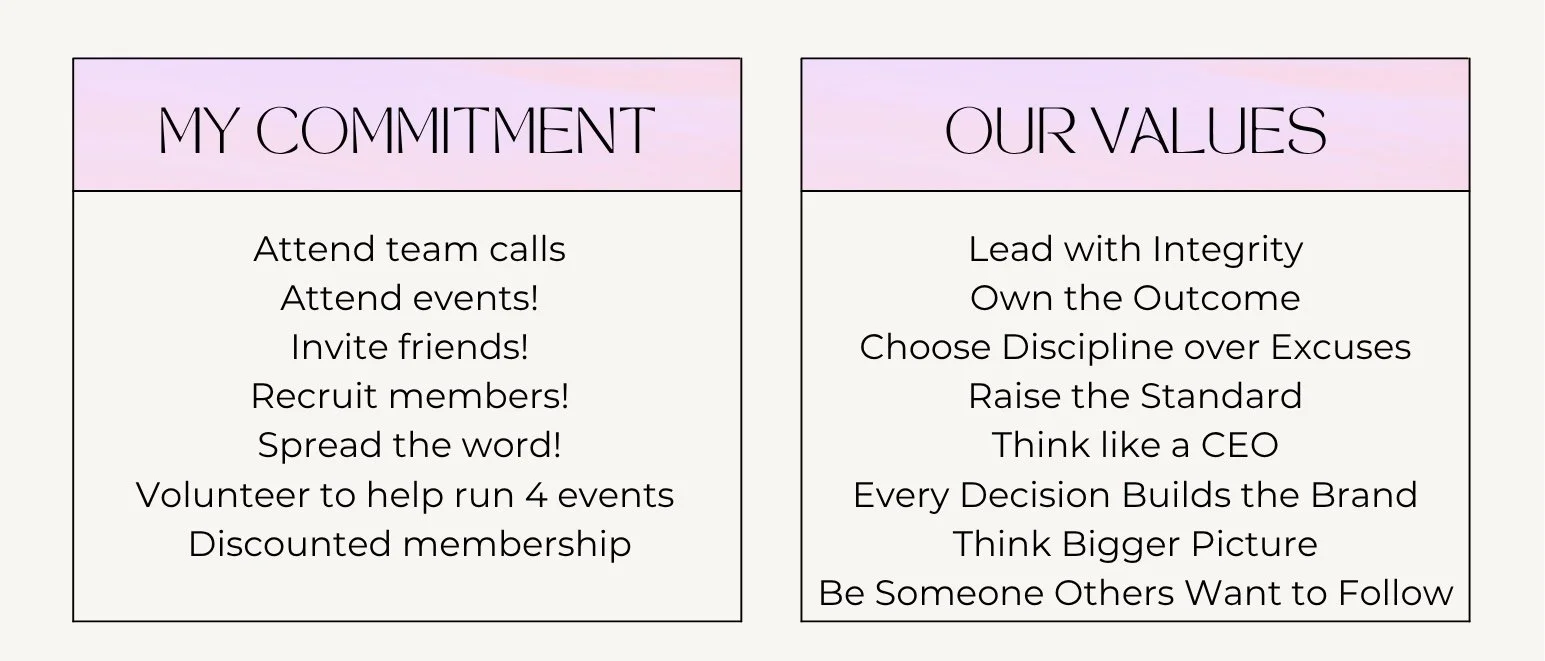 MY COMMITMENT

Attend team calls
Attend events!
Invite friends!
Recruit members!
Spread the word!
Volunteer to help run 4 events
Discounted membership

OUR VALUES

Lead with Integrity
Own the Outcome
Choose Discipline over Excuses
Raise the Standard
Think like a CEO
Every Decision Builds the Brand
Think Bigger Picture
Be Someone Others Want to Follow